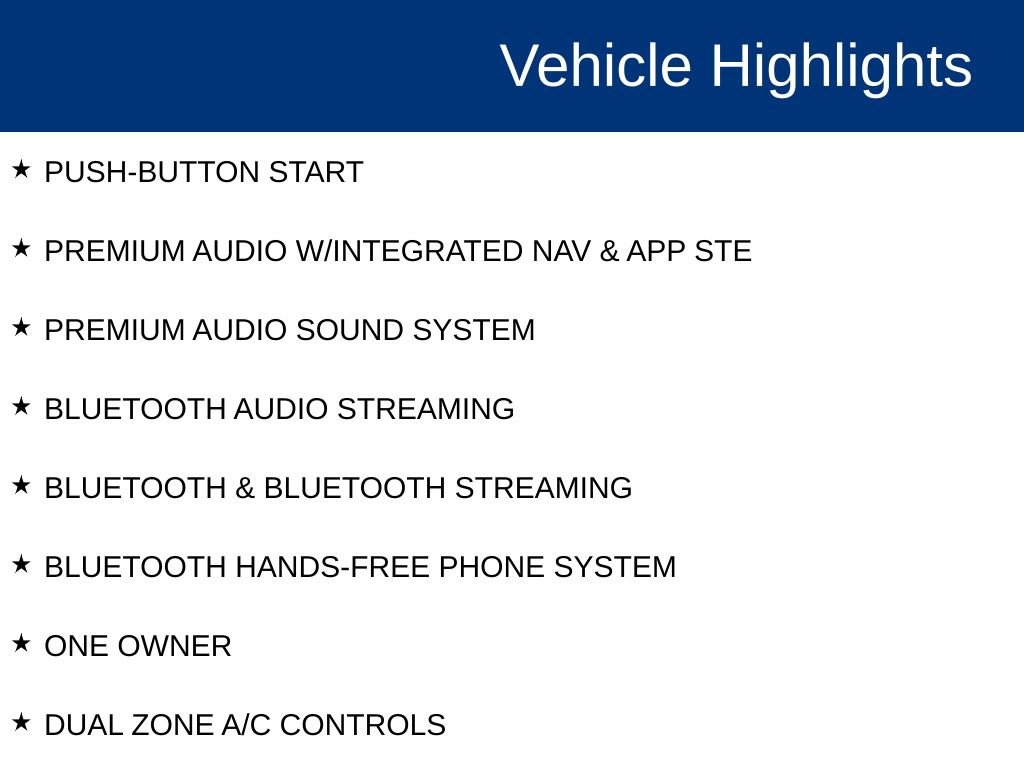 Vehicle Highlights

★ PUSH-BUTTON START

★ PREMIUM AUDIO W/INTEGRATED NAV & APP STE

★ PREMIUM AUDIO SOUND SYSTEM

★ BLUETOOTH AUDIO STREAMING

★ BLUETOOTH & BLUETOOTH STREAMING

★ BLUETOOTH HANDS-FREE PHONE SYSTEM

★ ONE OWNER

★ DUAL ZONE A/C CONTROLS